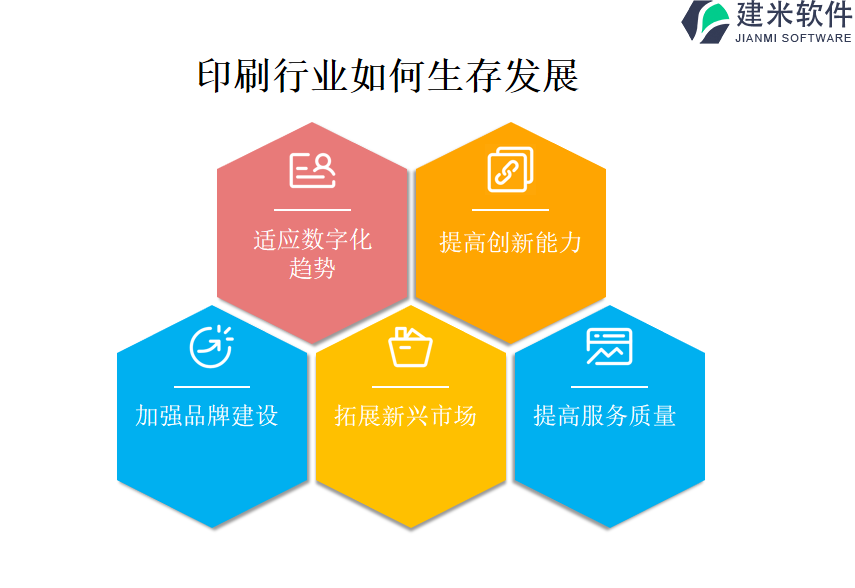 建米软件
JIANMI SOFTWARE

印刷行业如何生存发展

适应数字化趋势

提高创新能力

加强品牌建设

拓展新兴市场

提高服务质量